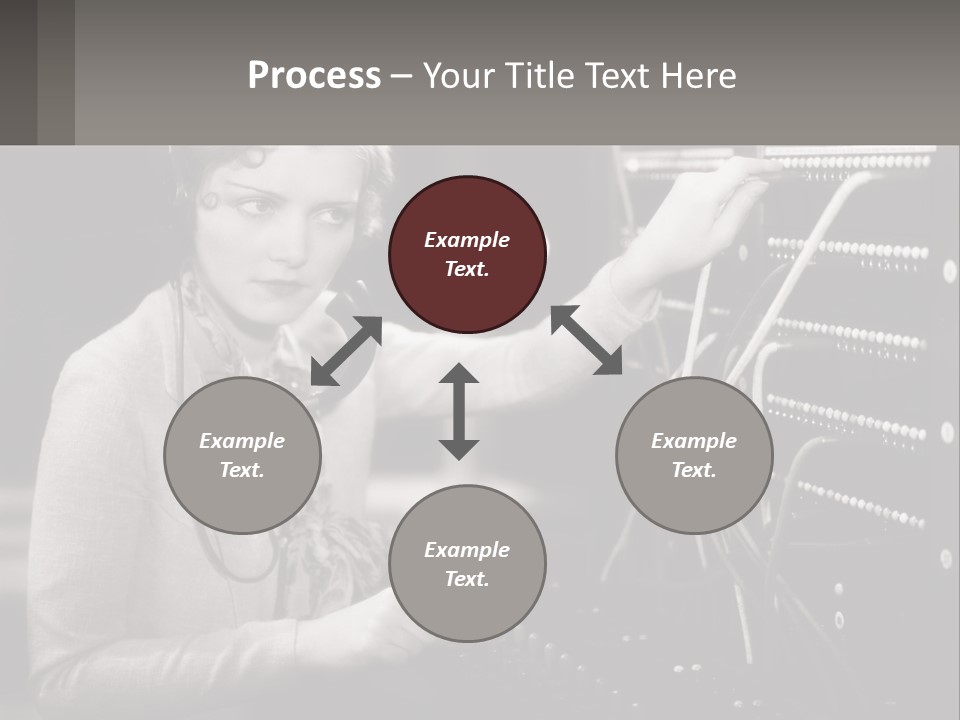 Process – Your Title Text Here

Example Text.

Example Text.

Example Text.

Example Text.